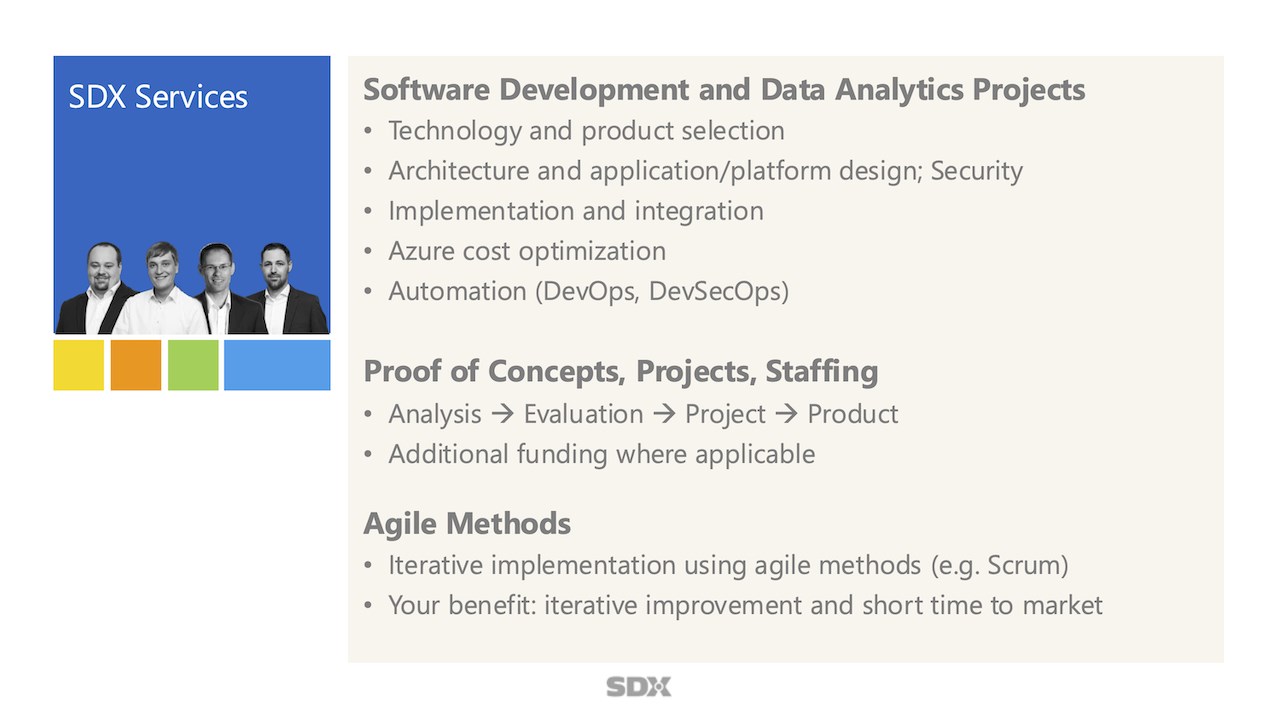 SDX Services

Software Development and Data Analytics Projects
• Technology and product selection
• Architecture and application/platform design; Security
• Implementation and integration
• Azure cost optimization
• Automation (DevOps, DevSecOps)

Proof of Concepts, Projects, Staffing
• Analysis → Evaluation → Project → Product
• Additional funding where applicable

Agile Methods
• Iterative implementation using agile methods (e.g. Scrum)
• Your benefit: iterative improvement and short time to market

SDX